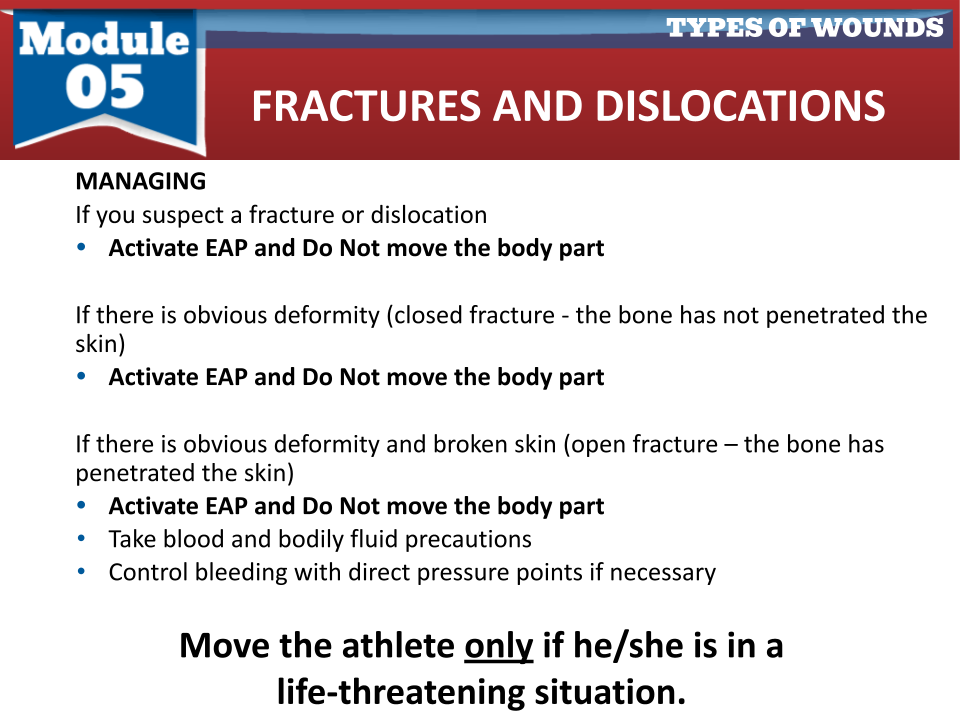 Module 05

TYPES OF WOUNDS

FRACTURES AND DISLOCATIONS

MANAGING
If you suspect a fracture or dislocation
• Activate EAP and Do Not move the body part

If there is obvious deformity (closed fracture - the bone has not penetrated the skin)
• Activate EAP and Do Not move the body part

If there is obvious deformity and broken skin (open fracture – the bone has penetrated the skin)
• Activate EAP and Do Not move the body part
• Take blood and bodily fluid precautions
• Control bleeding with direct pressure points if necessary

Move the athlete only if he/she is in a life-threatening situation.